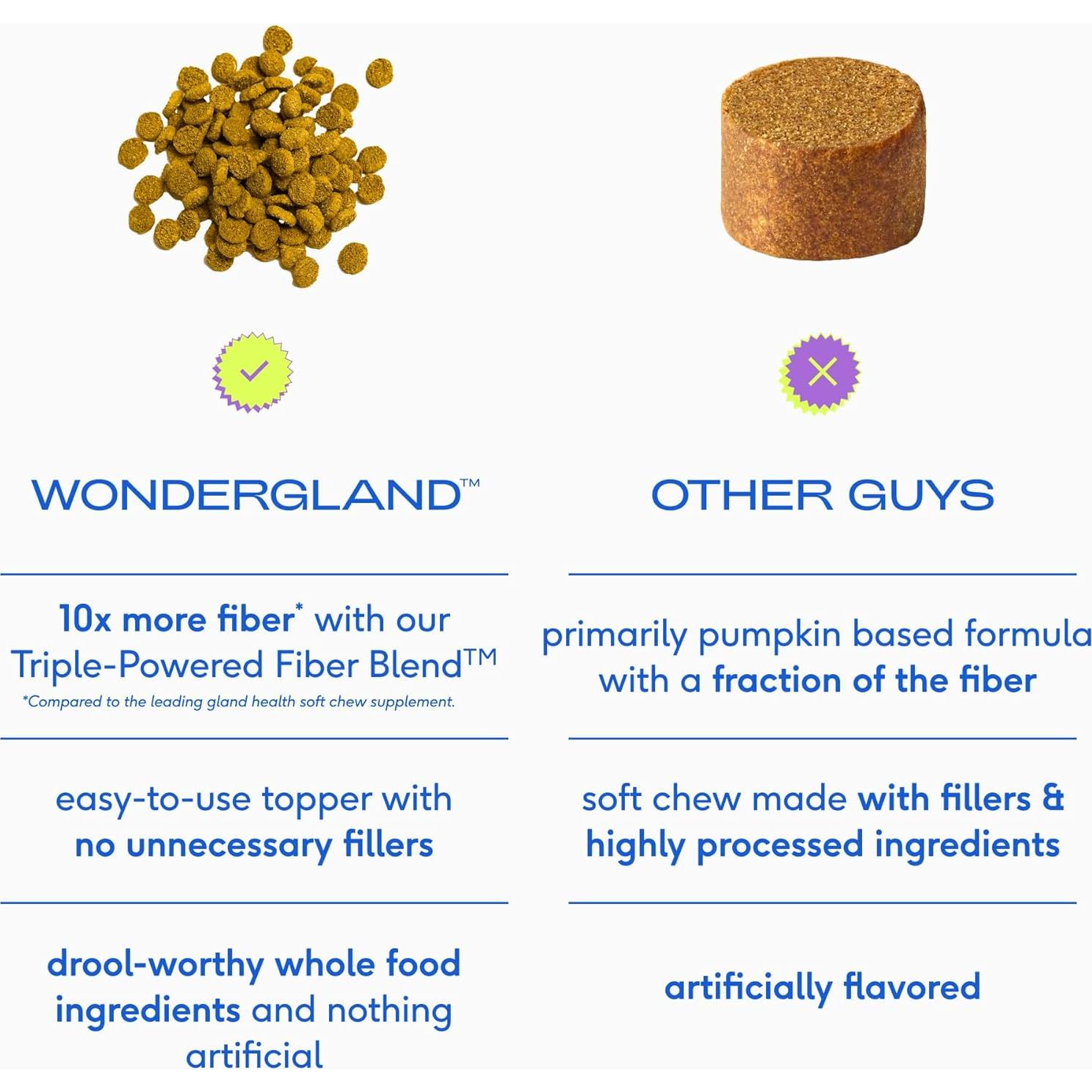 WONDERGLAND™

10x more fiber* with our Triple-Powered Fiber Blend™
*Compared to the leading gland health soft chew supplement.

easy-to-use topper with no unnecessary fillers

drool-worthy whole food ingredients and nothing artificial

OTHER GUYS

primarily pumpkin based formula with a fraction of the fiber

soft chew made with fillers & highly processed ingredients

artificially flavored